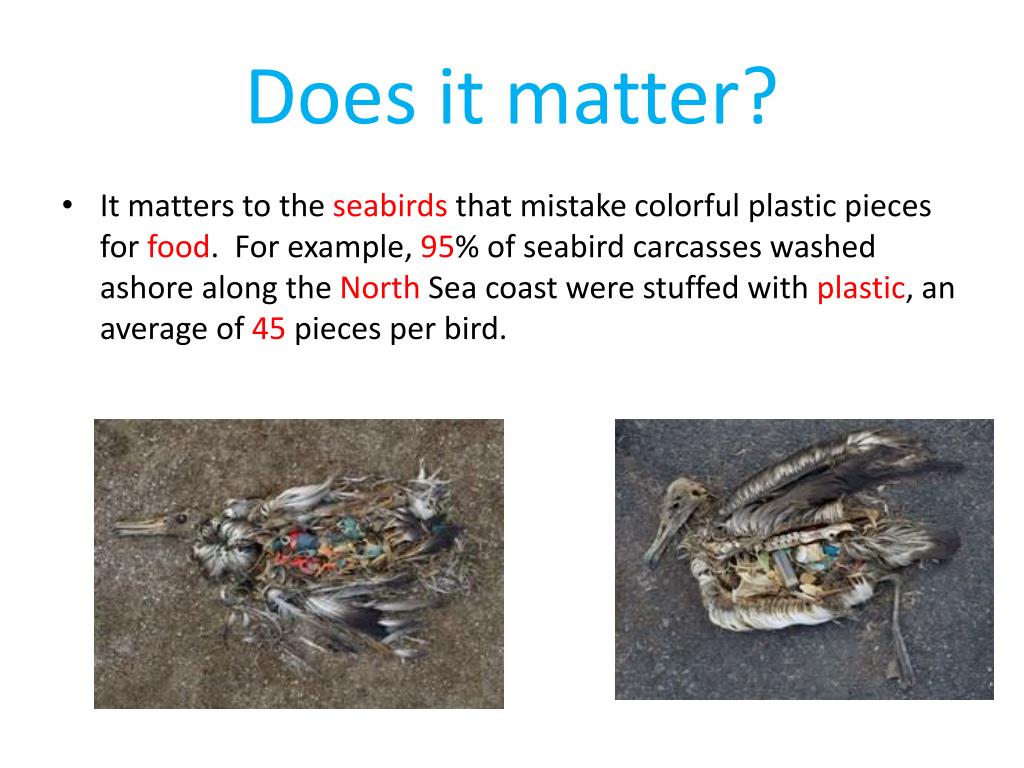 Does it matter?

• It matters to the seabirds that mistake colorful plastic pieces for food. For example, 95% of seabird carcasses washed ashore along the North Sea coast were stuffed with plastic, an average of 45 pieces per bird.